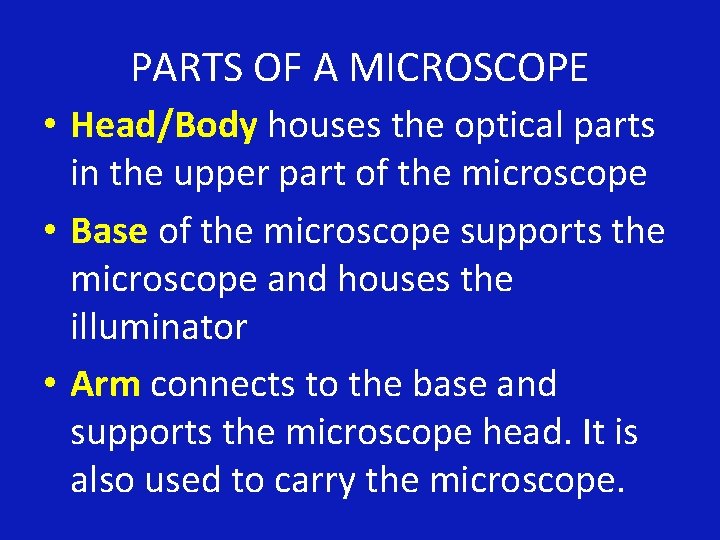 PARTS OF A MICROSCOPE

• Head/Body houses the optical parts in the upper part of the microscope

• Base of the microscope supports the microscope and houses the illuminator

• Arm connects to the base and supports the microscope head. It is also used to carry the microscope.